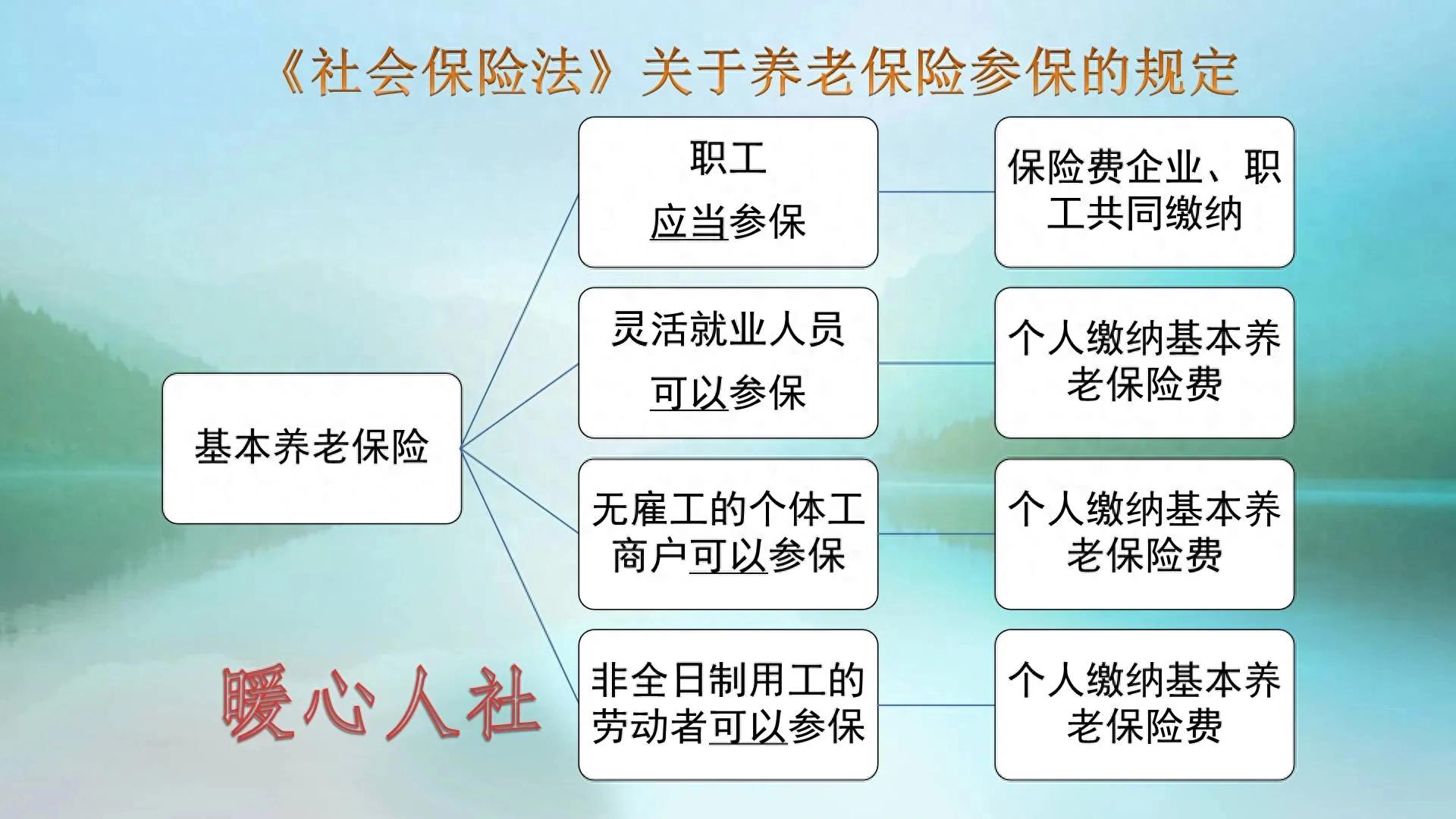 《社会保险法》关于养老保险参保的规定

基本养老保险

职工
应当参保

保险费企业、职工共同缴纳

灵活就业人员
可以参保

个人缴纳基本养老保险费

无雇工的个体工商户可以参保

个人缴纳基本养老保险费

非全日制用工的劳动者可以参保

个人缴纳基本养老保险费

暖心人社